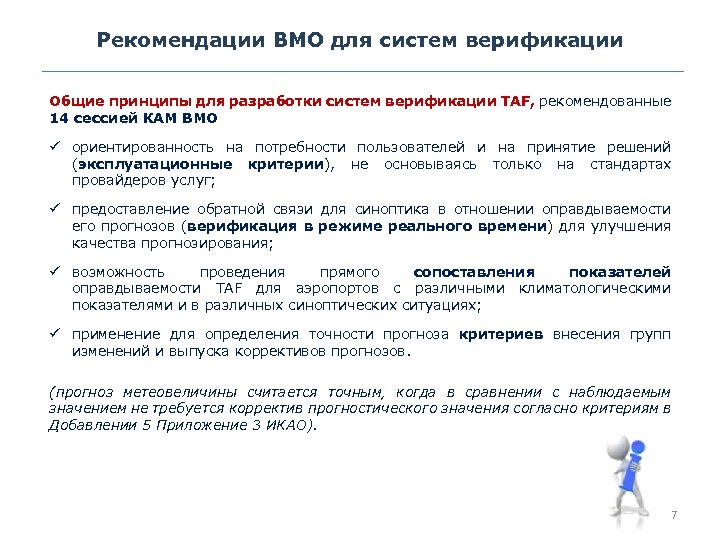 Рекомендации ВМО для систем верификации

Общие принципы для разработки систем верификации TAF, рекомендованные 14 сессией КАМ ВМО

✓ ориентированность на потребности пользователей и на принятие решений (эксплуатационные критерии), не основываясь только на стандартах провайдеров услуг;

✓ предоставление обратной связи для синоптика в отношении оправдываемости его прогнозов (верификация в режиме реального времени) для улучшения качества прогнозирования;

✓ возможность проведения прямого сопоставления показателей оправдываемости TAF для аэропортов с различными климатологическими показателями и в различных синоптических ситуациях;

✓ применение для определения точности прогноза критериев внесения групп изменений и выпуска коррективов прогнозов.

(прогноз метеовеличины считается точным, когда в сравнении с наблюдаемым значением не требуется корректив прогностического значения согласно критериям в Добавлении 5 Приложение 3 ИКАО).

7